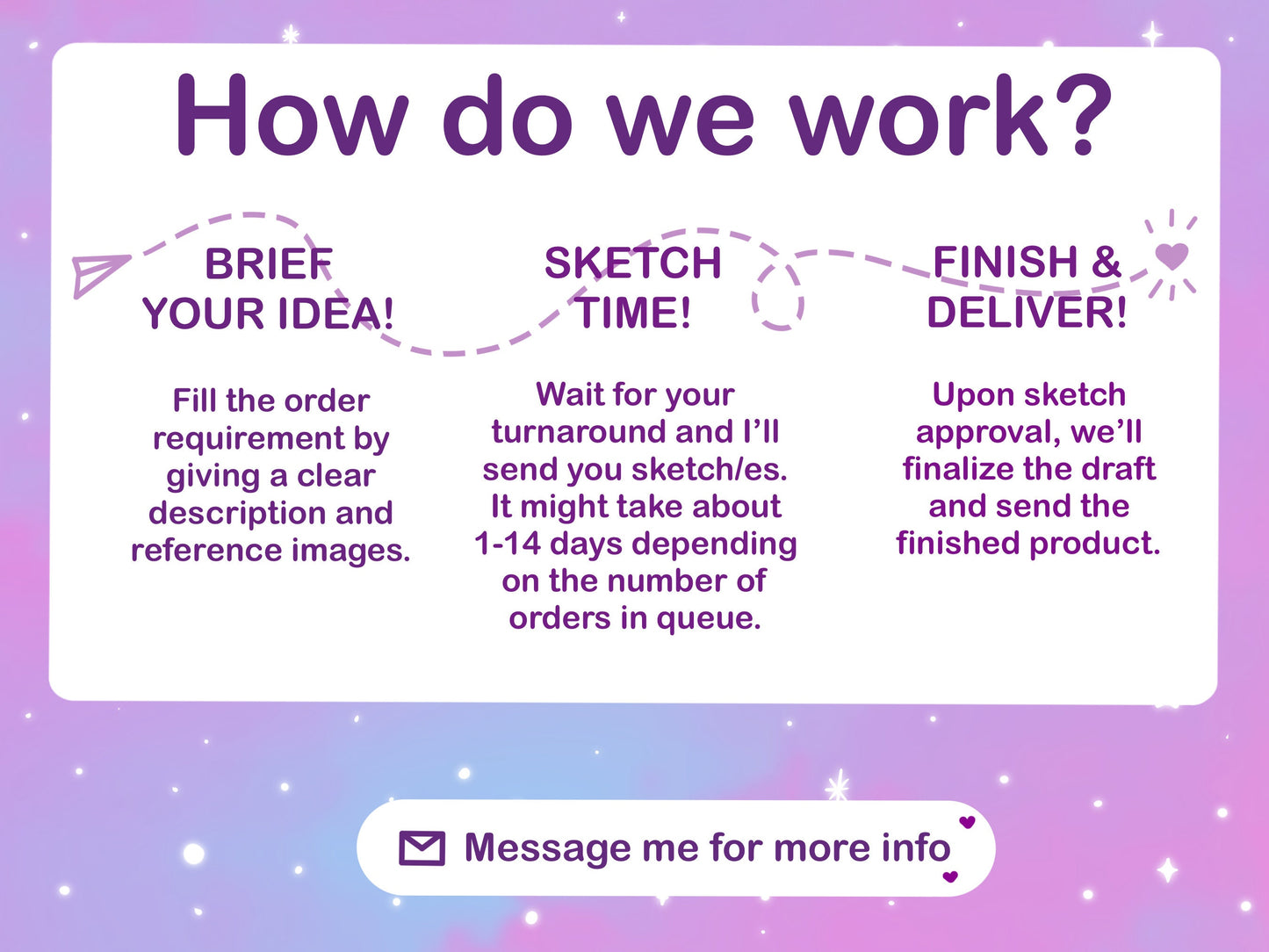 How do we work?

BRIEF YOUR IDEA!

Fill the order requirement by giving a clear description and reference images.

SKETCH TIME!

Wait for your turnaround and I'll send you sketch/es. It might take about 1-14 days depending on the number of orders in queue.

FINISH & DELIVER!

Upon sketch approval, we'll finalize the draft and send the finished product.

Message me for more info